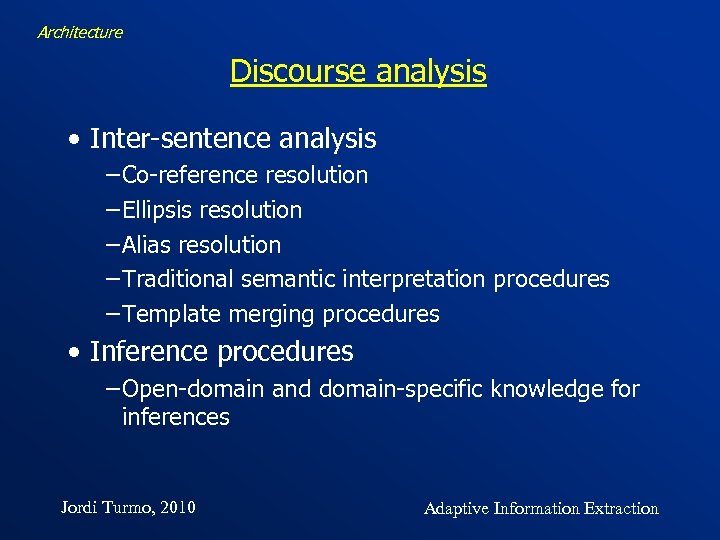 Architecture

Discourse analysis

• Inter-sentence analysis
– Co-reference resolution
– Ellipsis resolution
– Alias resolution
– Traditional semantic interpretation procedures
– Template merging procedures
• Inference procedures
– Open-domain and domain-specific knowledge for inferences

Jordi Turmo, 2010

Adaptive Information Extraction